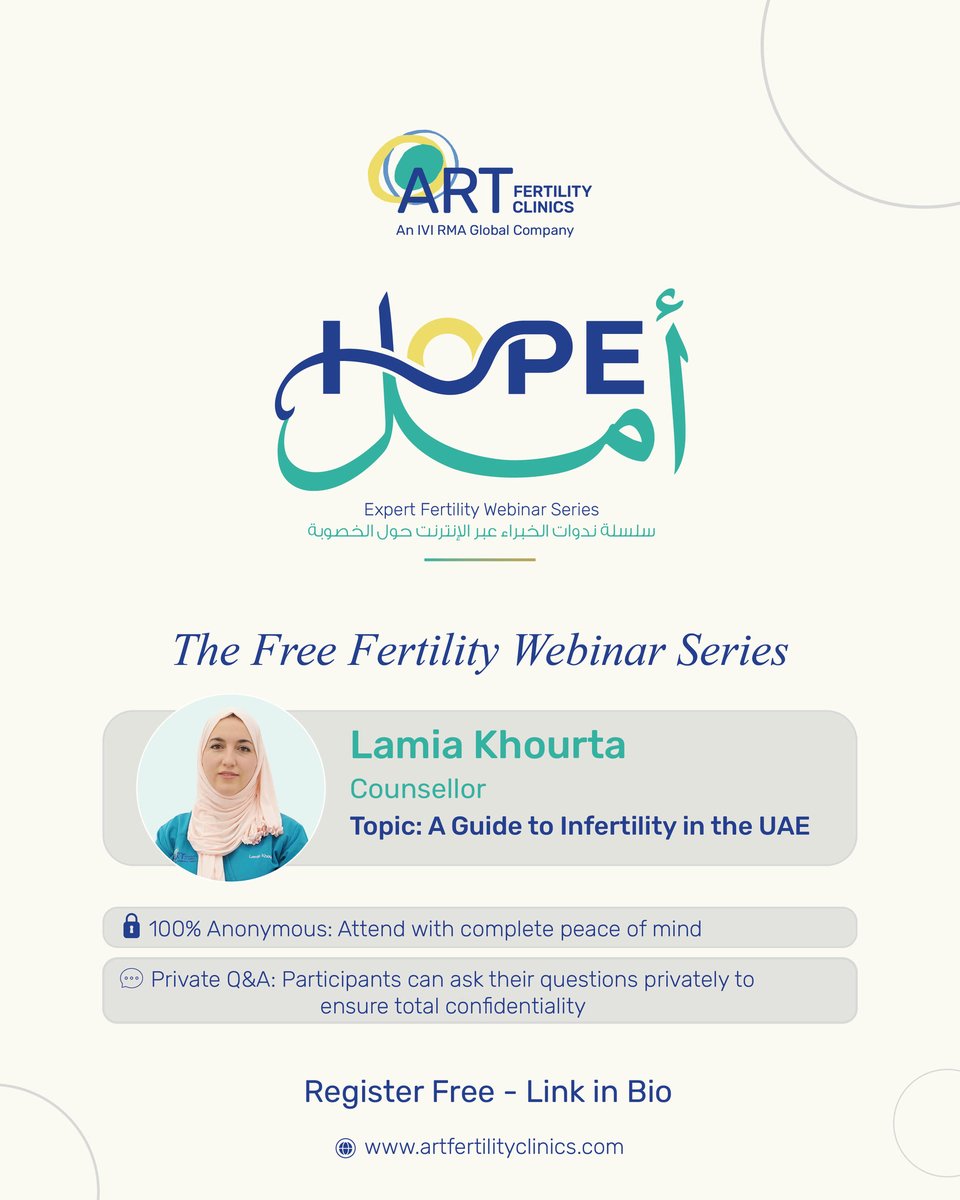 ART FERTILITY CLINICS
An IVI RMA Global Company

HOPE أمل

Expert Fertility Webinar Series
سلسلة ندوات الخبراء عبر الإنترنت حول الخصوبة

The Free Fertility Webinar Series

Lamia Khourta
Counsellor
Topic: A Guide to Infertility in the UAE

100% Anonymous: Attend with complete peace of mind

Private Q&A: Participants can ask their questions privately to ensure total confidentiality

Register Free - Link in Bio

www.artfertilityclinics.com